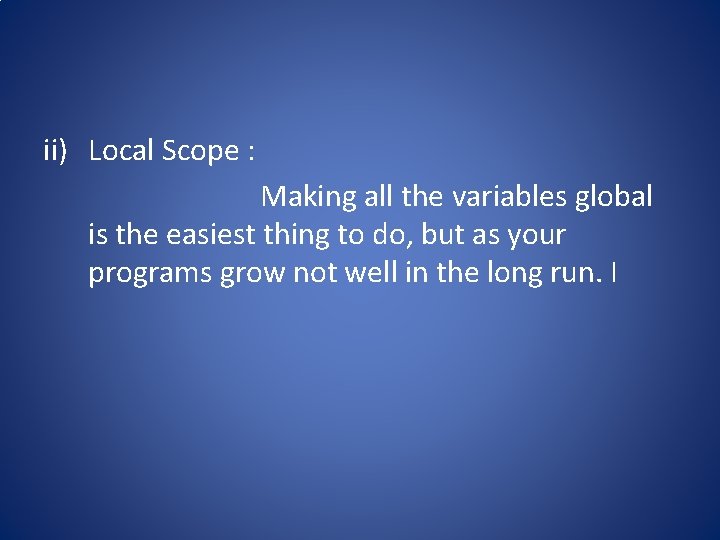 ii) Local Scope :

Making all the variables global is the easiest thing to do, but as your programs grow not well in the long run. I